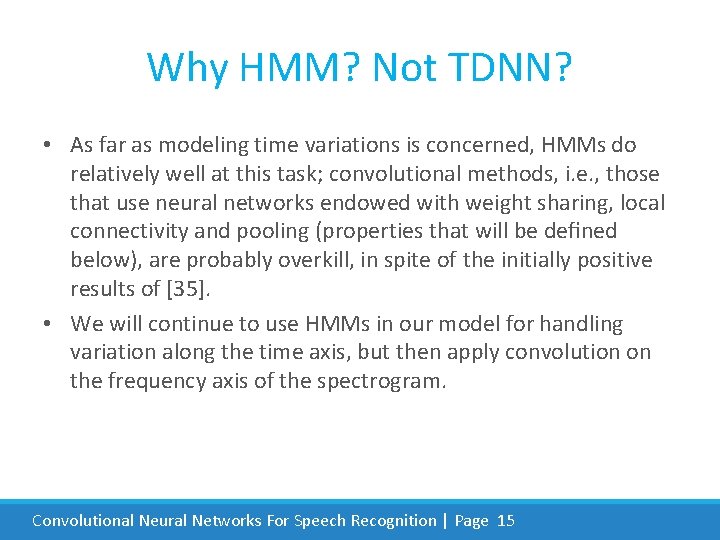 Why HMM? Not TDNN?

• As far as modeling time variations is concerned, HMMs do relatively well at this task; convolutional methods, i.e., those that use neural networks endowed with weight sharing, local connectivity and pooling (properties that will be defined below), are probably overkill, in spite of the initially positive results of [35].

• We will continue to use HMMs in our model for handling variation along the time axis, but then apply convolution on the frequency axis of the spectrogram.

Convolutional Neural Networks For Speech Recognition | Page 15